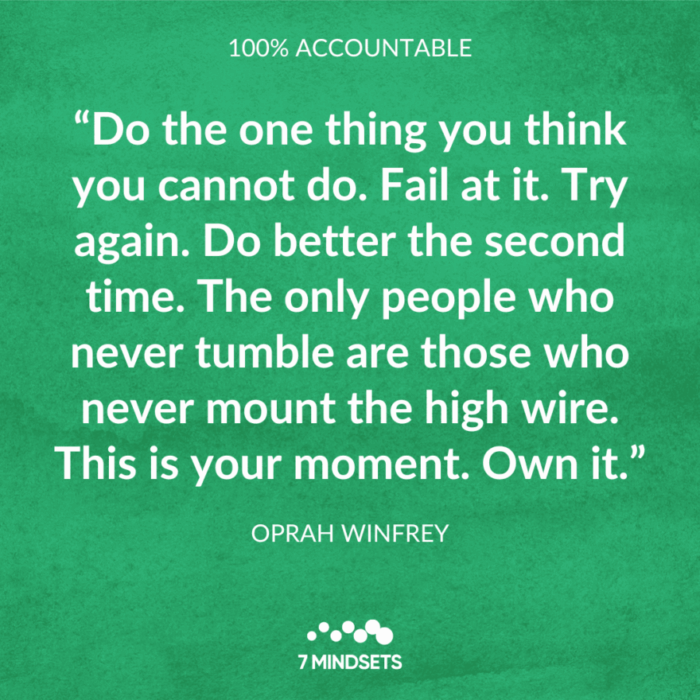 100% ACCOUNTABLE

“Do the one thing you think you cannot do. Fail at it. Try again. Do better the second time. The only people who never tumble are those who never mount the high wire. This is your moment. Own it.”

OPRAH WINFREY

7 MINDSETS